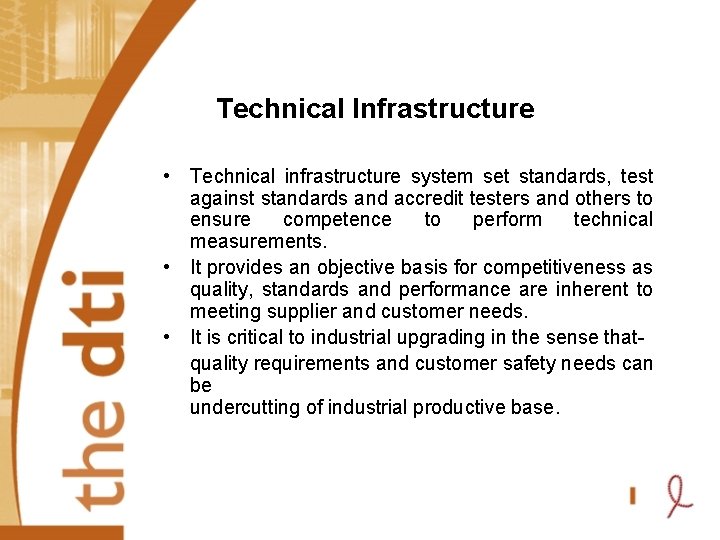 the dti

Technical Infrastructure

• Technical infrastructure system set standards, test against standards and accredit testers and others to ensure competence to perform technical measurements.
• It provides an objective basis for competitiveness as quality, standards and performance are inherent to meeting supplier and customer needs.
• It is critical to industrial upgrading in the sense that-
quality requirements and customer safety needs can be
undercutting of industrial productive base.